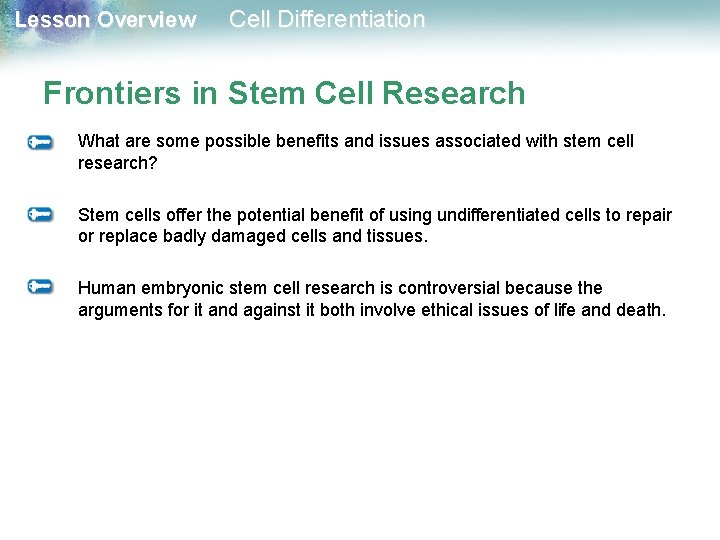 Lesson Overview Cell Differentiation

Frontiers in Stem Cell Research

What are some possible benefits and issues associated with stem cell research?

Stem cells offer the potential benefit of using undifferentiated cells to repair or replace badly damaged cells and tissues.

Human embryonic stem cell research is controversial because the arguments for it and against it both involve ethical issues of life and death.